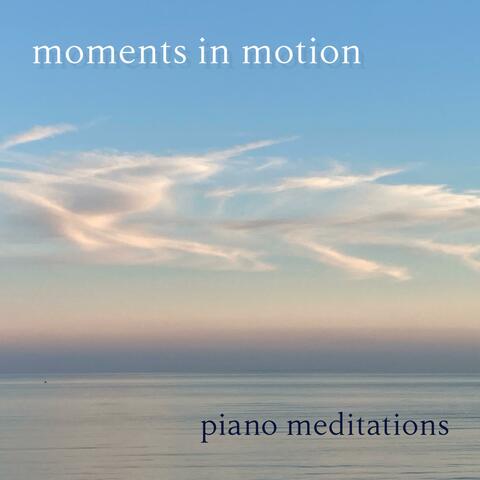 moments in motion

piano meditations